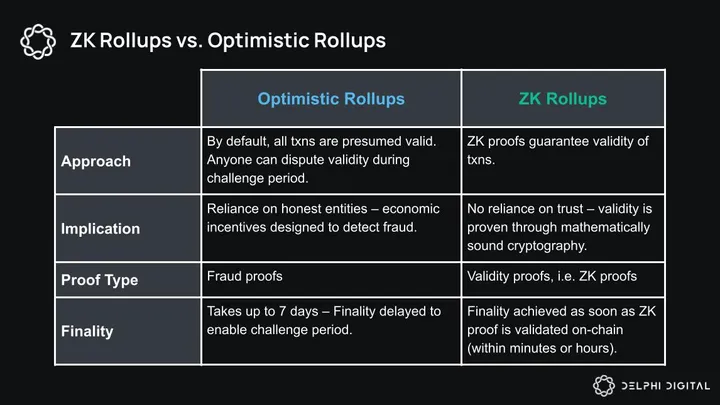 ZK Rollups vs. Optimistic Rollups

| | Optimistic Rollups | ZK Rollups |
|---|---|---|
| Approach | By default, all txns are presumed valid. Anyone can dispute validity during challenge period. | ZK proofs guarantee validity of txns. |
| Implication | Reliance on honest entities – economic incentives designed to detect fraud. | No reliance on trust – validity is proven through mathematically sound cryptography. |
| Proof Type | Fraud proofs | Validity proofs, i.e. ZK proofs |
| Finality | Takes up to 7 days – Finality delayed to enable challenge period. | Finality achieved as soon as ZK proof is validated on-chain (within minutes or hours). |

DELPHI DIGITAL